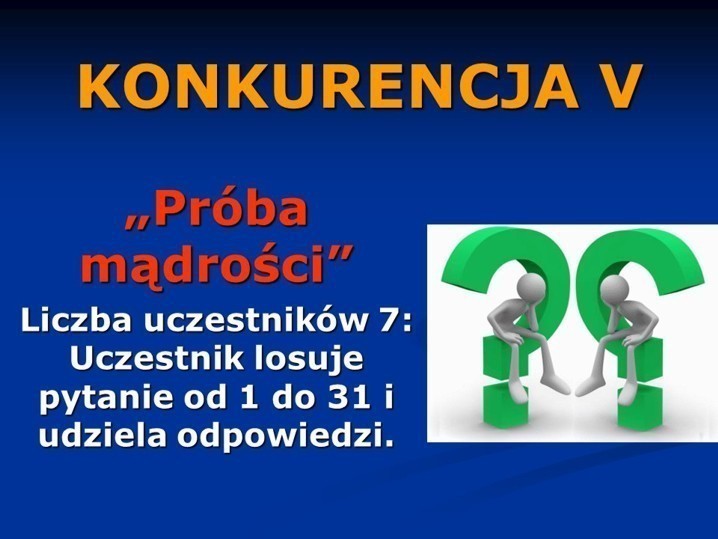 KONKURENCJA V

„Próba mądrości”

Liczba uczestników 7: Uczestnik losuje pytanie od 1 do 31 i udziela odpowiedzi.